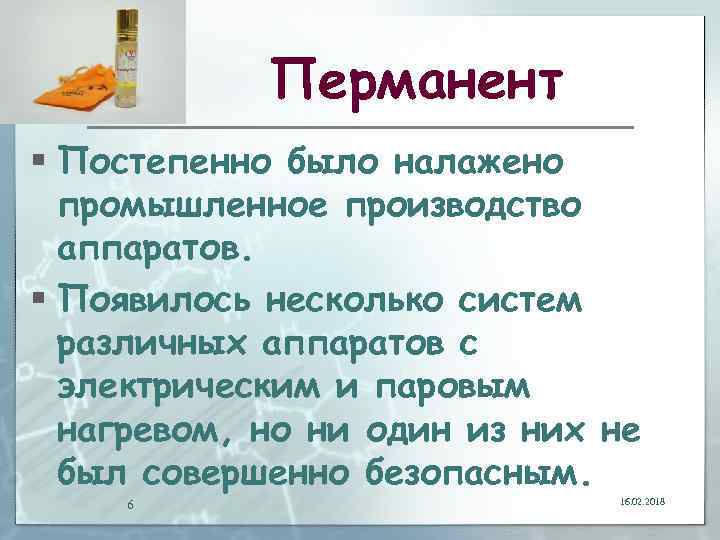 Перманент

▪ Постепенно было налажено промышленное производство аппаратов.

▪ Появилось несколько систем различных аппаратов с электрическим и паровым нагревом, но ни один из них не был совершенно безопасным.

6

16.02.2018